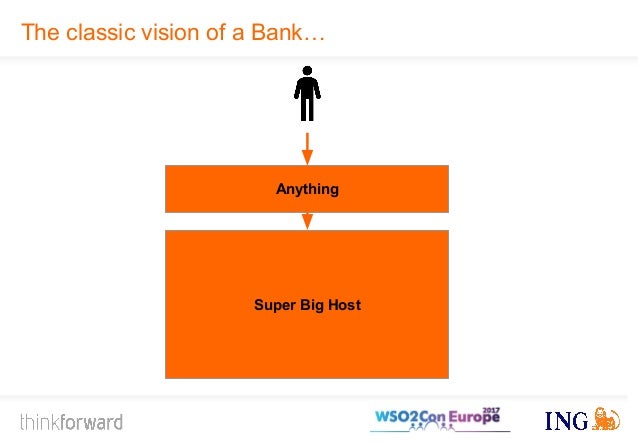 The classic vision of a Bank…

Anything

Super Big Host

thinkforward

WSO2Con Europe 2017

ING